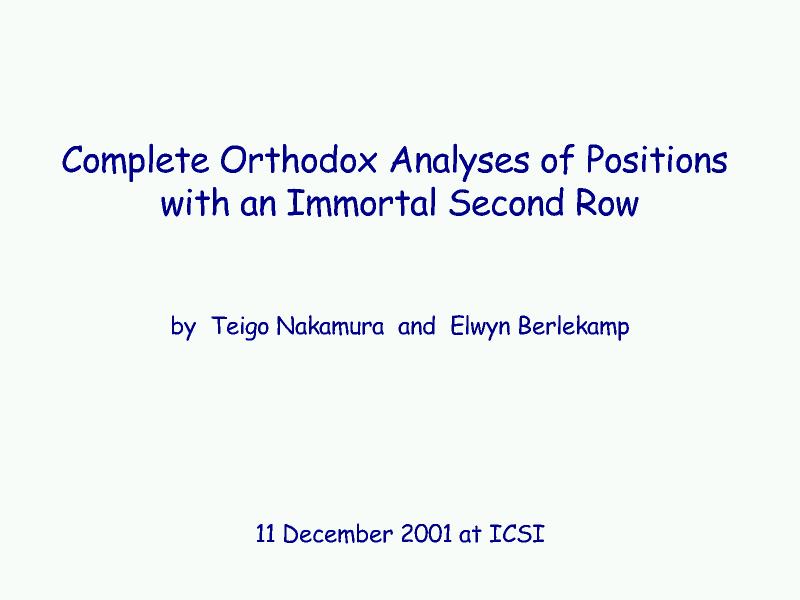 Complete Orthodox Analyses of Positions with an Immortal Second Row

by Teigo Nakamura and Elwyn Berlekamp

11 December 2001 at ICSI